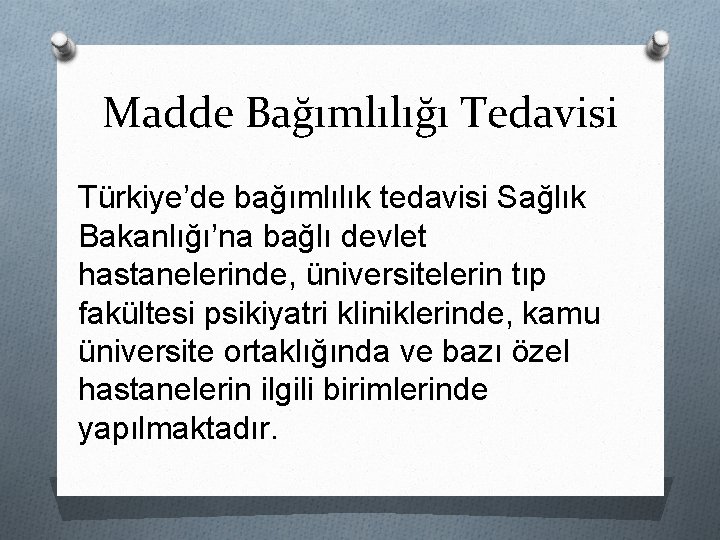 Madde Bağımlılığı Tedavisi

Türkiye’de bağımlılık tedavisi Sağlık Bakanlığı’na bağlı devlet hastanelerinde, üniversitelerin tıp fakültesi psikiyatri kliniklerinde, kamu üniversite ortaklığında ve bazı özel hastanelerin ilgili birimlerinde yapılmaktadır.